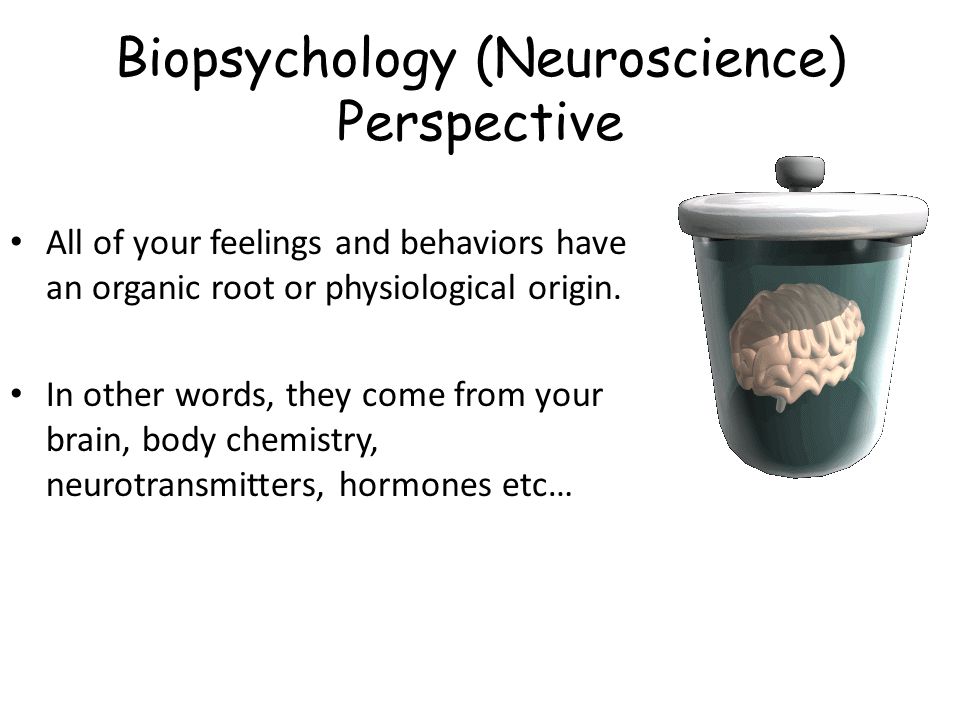 Biopsychology (Neuroscience) Perspective

• All of your feelings and behaviors have an organic root or physiological origin.

• In other words, they come from your brain, body chemistry, neurotransmitters, hormones etc…